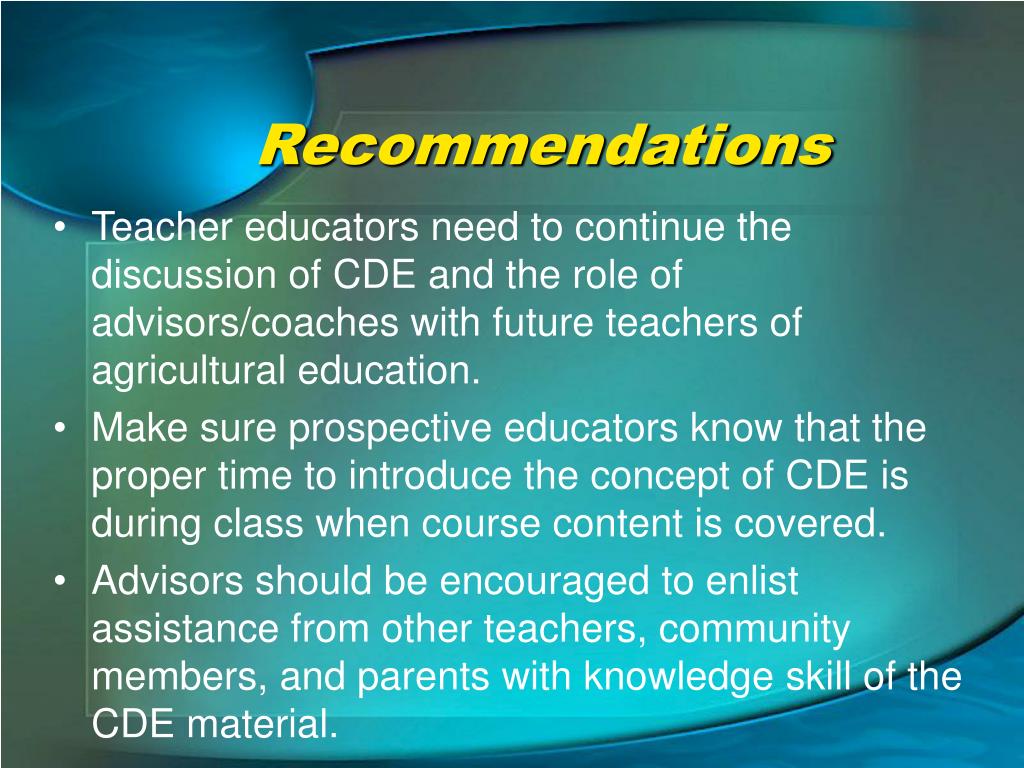 Recommendations

• Teacher educators need to continue the discussion of CDE and the role of advisors/coaches with future teachers of agricultural education.
• Make sure prospective educators know that the proper time to introduce the concept of CDE is during class when course content is covered.
• Advisors should be encouraged to enlist assistance from other teachers, community members, and parents with knowledge skill of the CDE material.